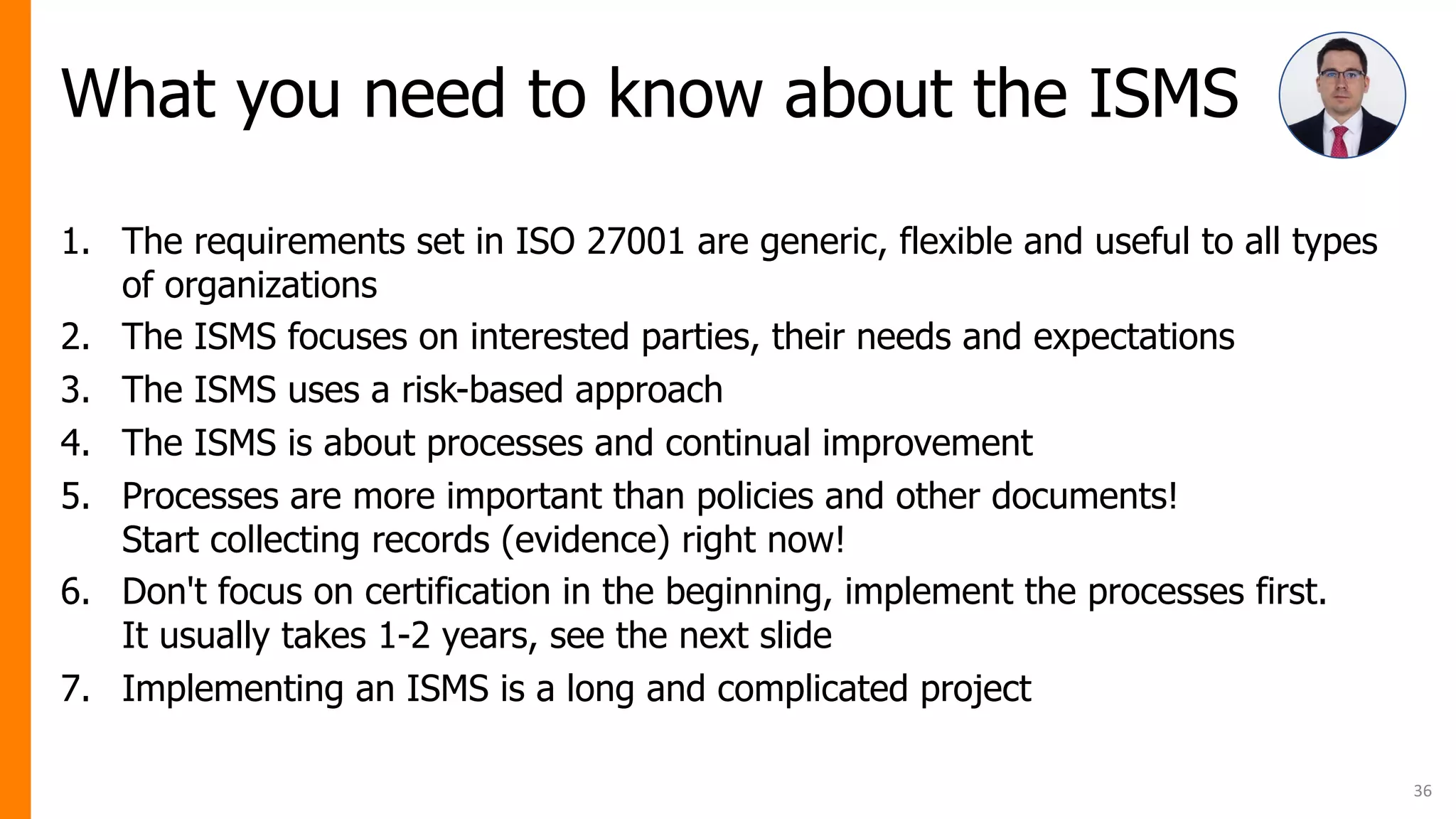 What you need to know about the ISMS

1. The requirements set in ISO 27001 are generic, flexible and useful to all types of organizations
2. The ISMS focuses on interested parties, their needs and expectations
3. The ISMS uses a risk-based approach
4. The ISMS is about processes and continual improvement
5. Processes are more important than policies and other documents! Start collecting records (evidence) right now!
6. Don't focus on certification in the beginning, implement the processes first. It usually takes 1-2 years, see the next slide
7. Implementing an ISMS is a long and complicated project

36